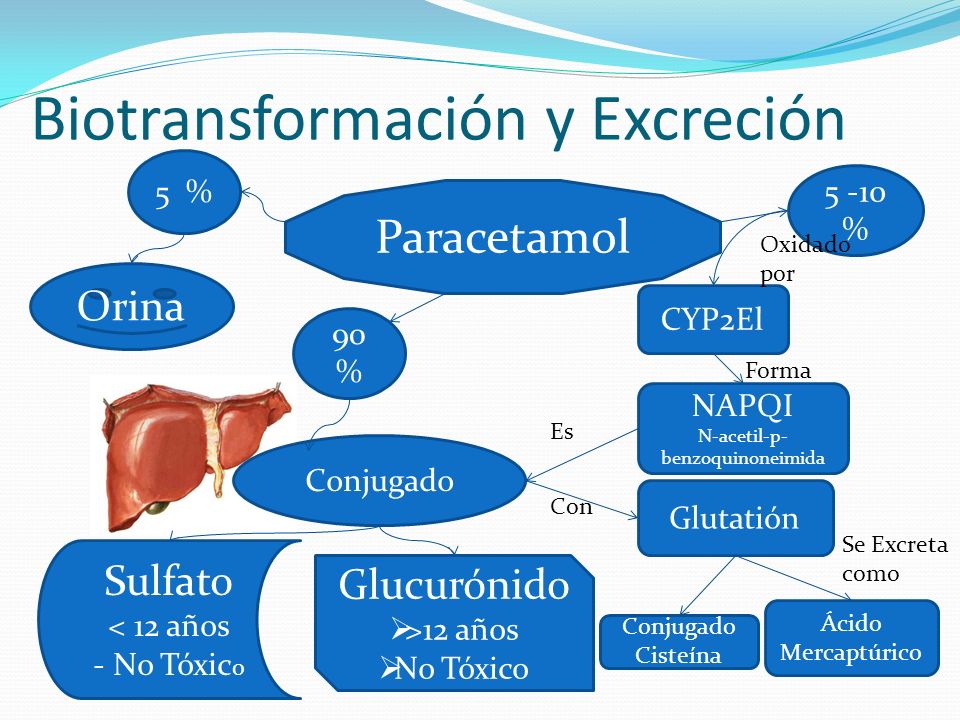 Biotransformación y Excreción

5 %

Paracetamol

5 -10 %

Oxidado por

Orina

90 %

CYP2El

Forma

NAPQI
N-acetil-p-benzoquinoneimida

Es

Conjugado

Con

Glutatión

Se Excreta como

Sulfato
< 12 años
- No Tóxico

Glucurónido
➢>12 años
➢No Tóxico

Conjugado Cisteína

Ácido Mercaptúrico